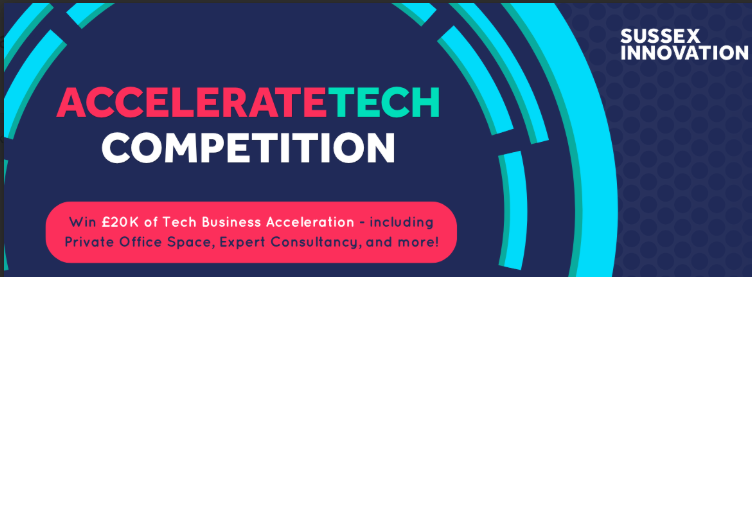 SUSSEX INNOVATION

ACCELERATETECH COMPETITION

Win £20K of Tech Business Acceleration - including Private Office Space, Expert Consultancy, and more!